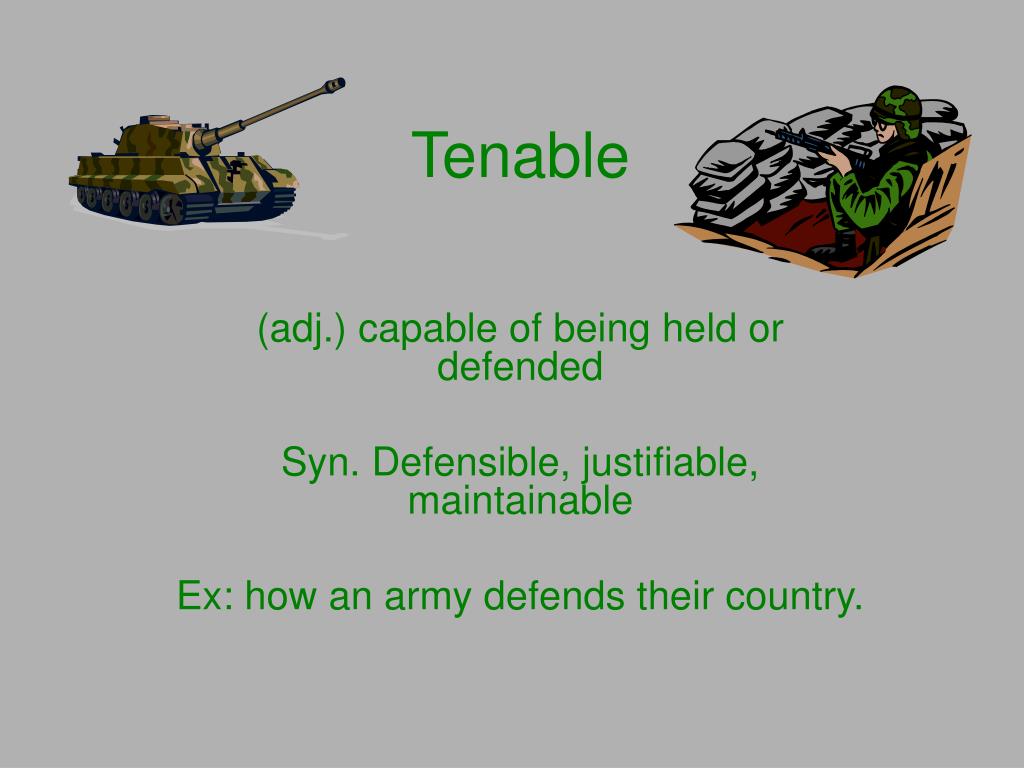 Tenable

(adj.) capable of being held or defended

Syn. Defensible, justifiable, maintainable

Ex: how an army defends their country.